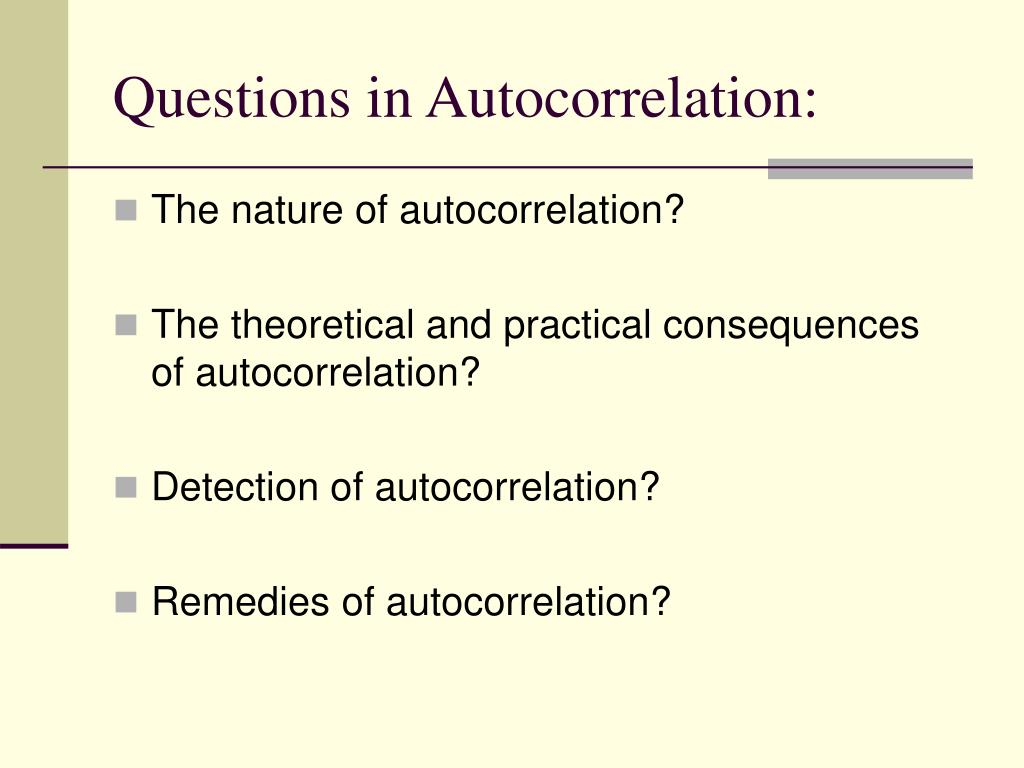 Questions in Autocorrelation:

The nature of autocorrelation?

The theoretical and practical consequences of autocorrelation?

Detection of autocorrelation?

Remedies of autocorrelation?